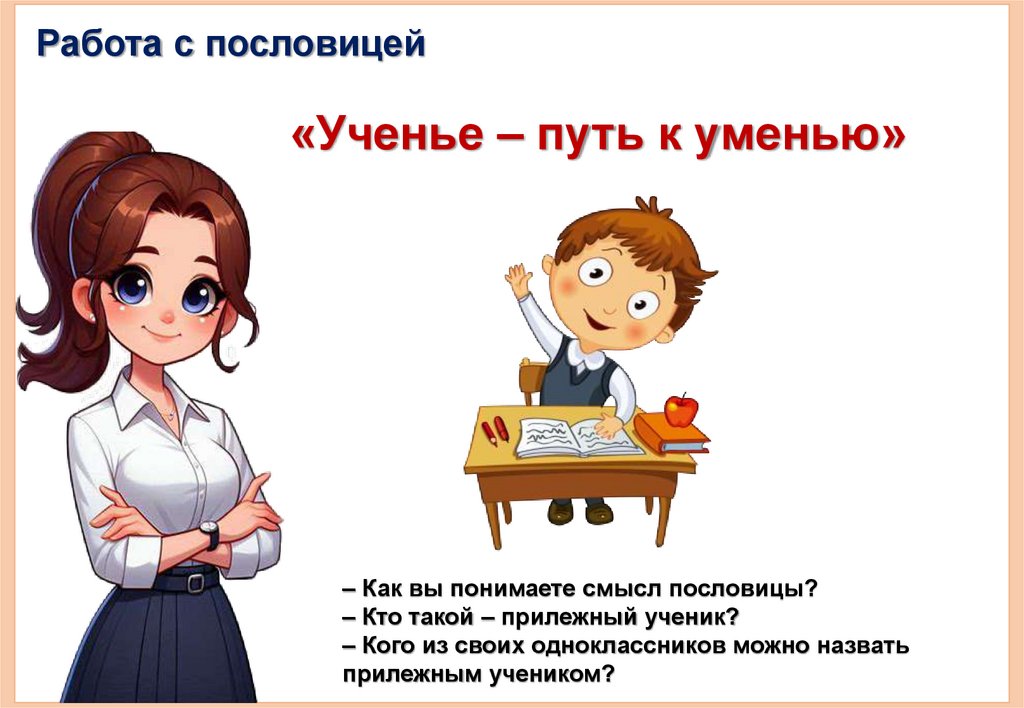 Работа с пословицей

«Ученье – путь к уменью»

– Как вы понимаете смысл пословицы?
– Кто такой – прилежный ученик?
– Кого из своих одноклассников можно назвать прилежным учеником?